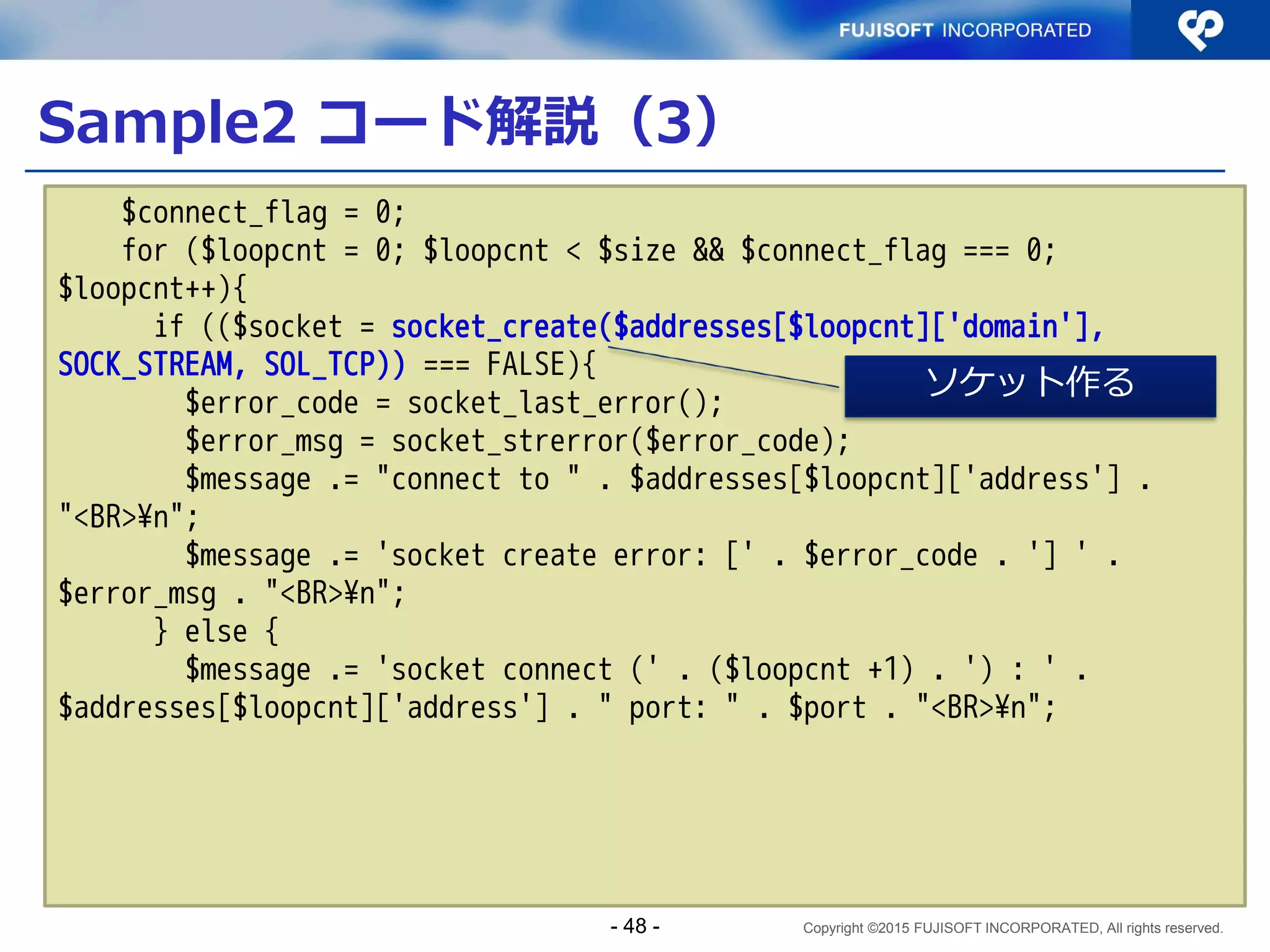 FUJISOFT INCORPORATED

Sample2 コード解説（3）

$connect_flag = 0;
for ($loopcnt = 0; $loopcnt < $size && $connect_flag === 0; $loopcnt++){
if (($socket = socket_create($addresses[$loopcnt]['domain'], SOCK_STREAM, SOL_TCP)) === FALSE){
$error_code = socket_last_error();
$error_msg = socket_strerror($error_code);
$message .= "connect to " . $addresses[$loopcnt]['address'] . "<BR>¥n";
$message .= 'socket create error: [' . $error_code . '] ' . $error_msg . "<BR>¥n";
} else {
$message .= 'socket connect (' . ($loopcnt +1) . ') : ' . $addresses[$loopcnt]['address'] . " port: " . $port . "<BR>¥n";

ソケット作る

- 48 -

Copyright ©2015 FUJISOFT INCORPORATED, All rights reserved.